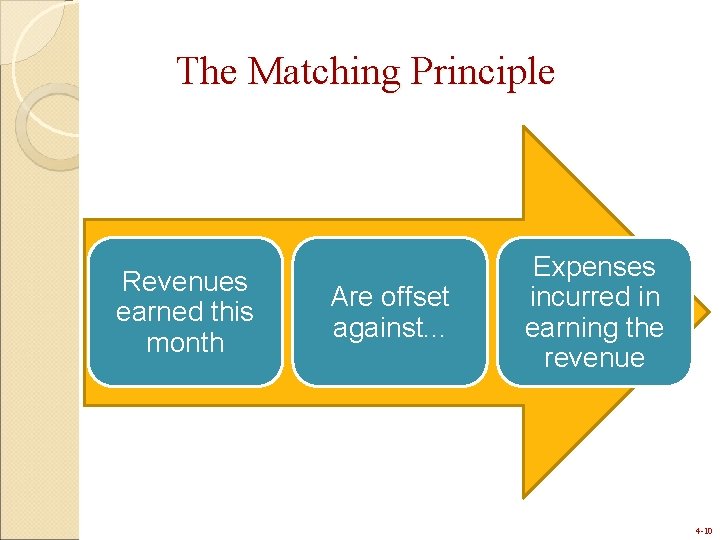 The Matching Principle

Revenues earned this month

Are offset against...

Expenses incurred in earning the revenue

4-10